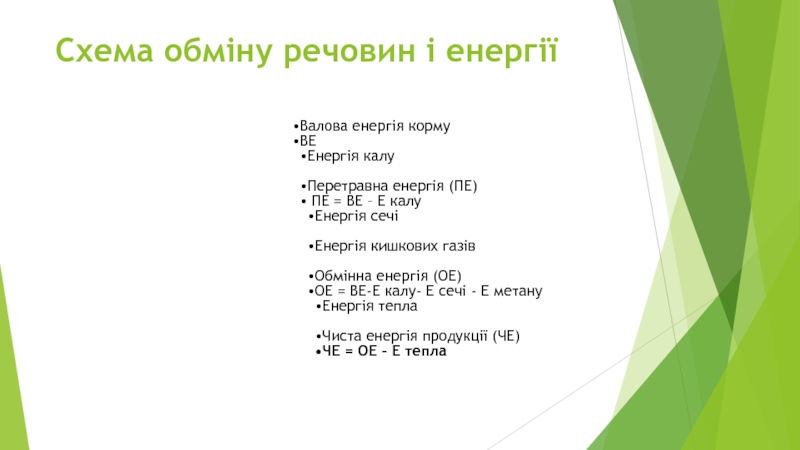 Схема обміну речовин і енергії

•Валова енергія корму
•ВЕ
•Енергія калу

•Перетравна енергія (ПЕ)
• ПЕ = ВЕ – Е калу
•Енергія сечі

•Енергія кишкових газів

•Обмінна енергія (ОЕ)
•ОЕ = ВЕ-Е калу- Е сечі - Е метану
•Енергія тепла

•Чиста енергія продукції (ЧЕ)
•ЧЕ = ОЕ – Е тепла